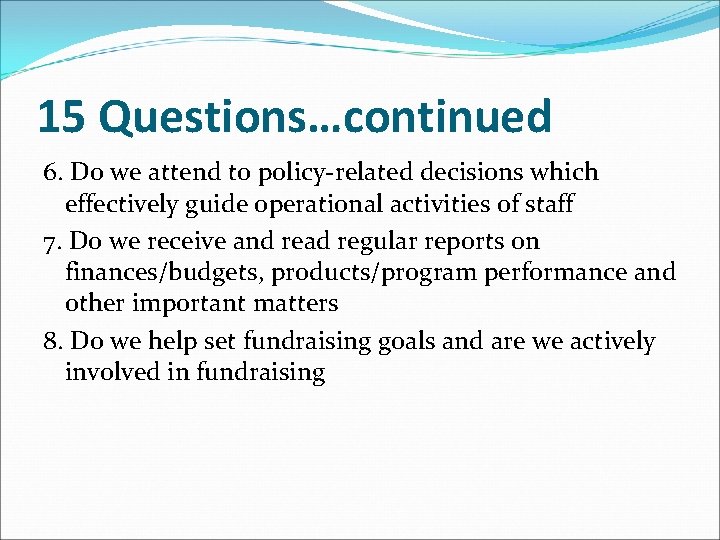 15 Questions…continued

6. Do we attend to policy-related decisions which effectively guide operational activities of staff

7. Do we receive and read regular reports on finances/budgets, products/program performance and other important matters

8. Do we help set fundraising goals and are we actively involved in fundraising